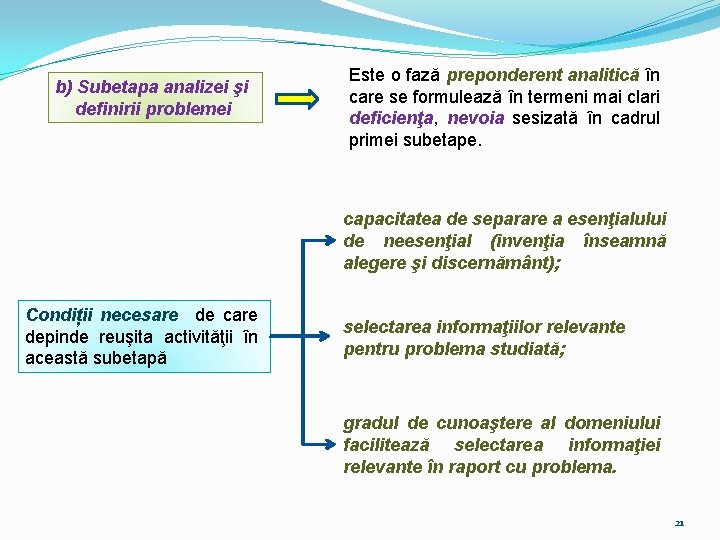 b) Subetapa analizei şi definirii problemei

Este o fază preponderent analitică în care se formulează în termeni mai clari deficienţa, nevoia sesizată în cadrul primei subetape.

Condiții necesare de care depinde reuşita activităţii în această subetapă

capacitatea de separare a esenţialului de neesenţial (invenţia înseamnă alegere şi discernământ);

selectarea informaţiilor relevante pentru problema studiată;

gradul de cunoaştere al domeniului facilitează selectarea informaţiei relevante în raport cu problema.

21